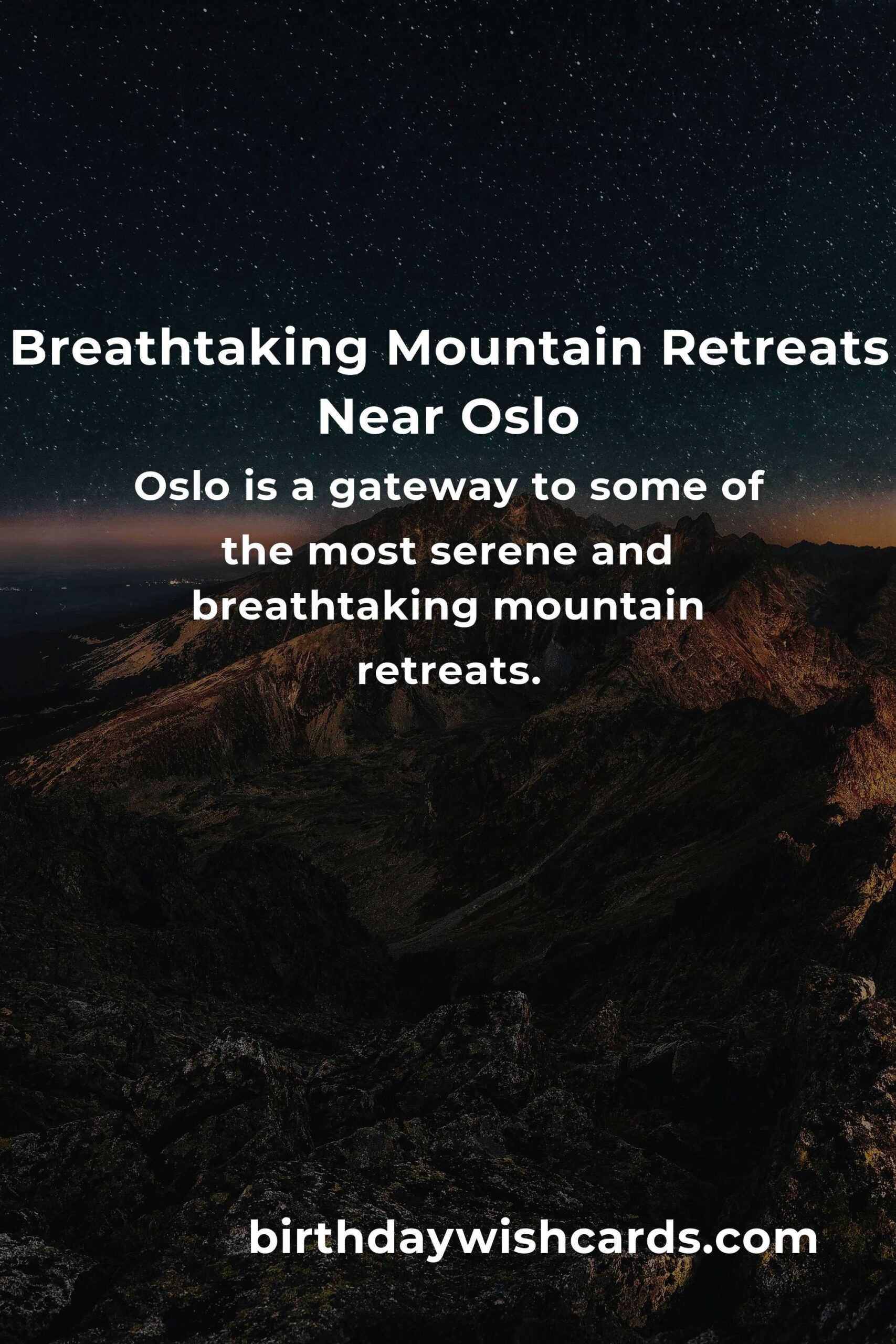 Breathtaking Mountain Retreats Near Oslo

Oslo is a gateway to some of the most serene and breathtaking mountain retreats.

birthdaywishcards.com